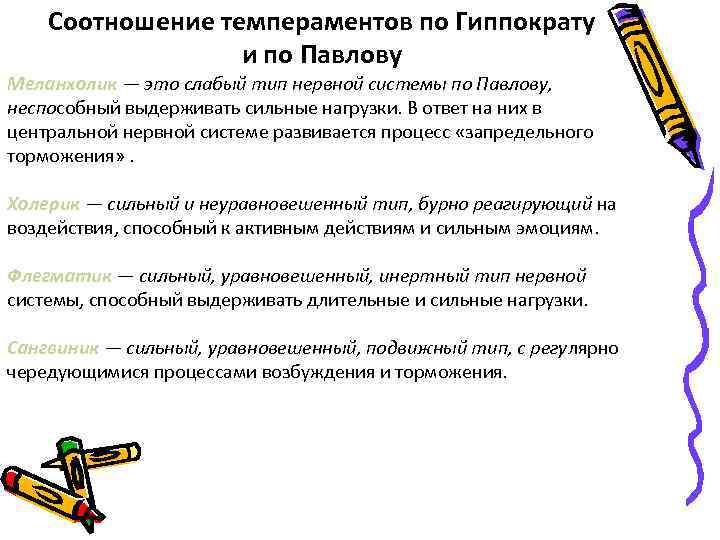 Соотношение темпераментов по Гиппократу и по Павлову

Меланхолик — это слабый тип нервной системы по Павлову, неспособный выдерживать сильные нагрузки. В ответ на них в центральной нервной системе развивается процесс «запредельного торможения» .

Холерик — сильный и неуравновешенный тип, бурно реагирующий на воздействия, способный к активным действиям и сильным эмоциям.

Флегматик — сильный, уравновешенный, инертный тип нервной системы, способный выдерживать длительные и сильные нагрузки.

Сангвиник — сильный, уравновешенный, подвижный тип, с регулярно чередующимися процессами возбуждения и торможения.